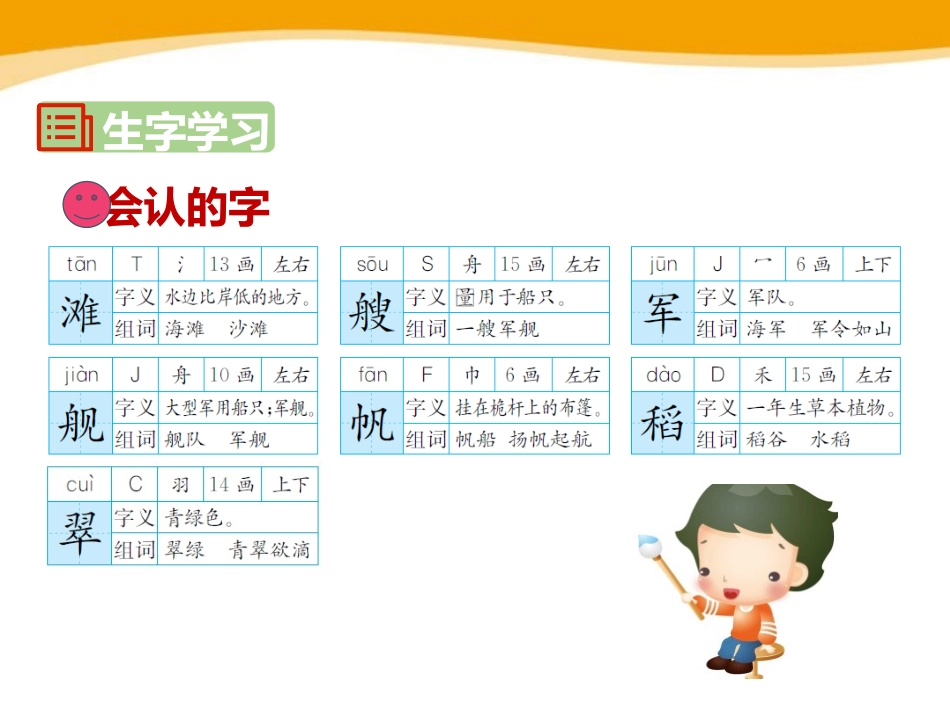 生字学习

会认的字

| tān | T | 氵 | 13 画 | 左右 |
|---|---|---|---|---|
| 滩 | 字义 | 水边比岸低的地方。 | | |
| | 组词 | 海滩　沙滩 | | |

| sōu | S | 舟 | 15 画 | 左右 |
|---|---|---|---|---|
| 艘 | 字义 | 量用于船只。 | | |
| | 组词 | 一艘军舰 | | |

| jūn | J | 冖 | 6 画 | 上下 |
|---|---|---|---|---|
| 军 | 字义 | 军队。 | | |
| | 组词 | 海军　军令如山 | | |

| jiàn | J | 舟 | 10 画 | 左右 |
|---|---|---|---|---|
| 舰 | 字义 | 大型军用船只;军舰。 | | |
| | 组词 | 舰队　军舰 | | |

| fān | F | 巾 | 6 画 | 左右 |
|---|---|---|---|---|
| 帆 | 字义 | 挂在桅杆上的布篷。 | | |
| | 组词 | 帆船　扬帆起航 | | |

| dào | D | 禾 | 15 画 | 左右 |
|---|---|---|---|---|
| 稻 | 字义 | 一年生草本植物。 | | |
| | 组词 | 稻谷　水稻 | | |

| cuì | C | 羽 | 14 画 | 上下 |
|---|---|---|---|---|
| 翠 | 字义 | 青绿色。 | | |
| | 组词 | 翠绿　青翠欲滴 | | |